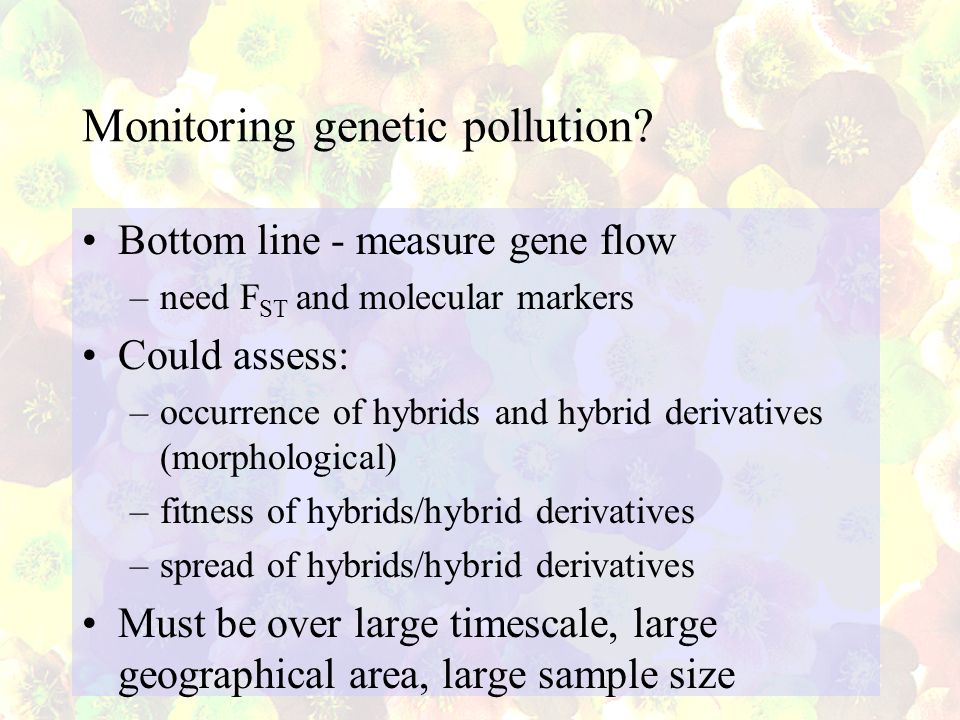 Monitoring genetic pollution?

• Bottom line - measure gene flow
  – need $F_{ST}$ and molecular markers
• Could assess:
  – occurrence of hybrids and hybrid derivatives (morphological)
  – fitness of hybrids/hybrid derivatives
  – spread of hybrids/hybrid derivatives
• Must be over large timescale, large geographical area, large sample size